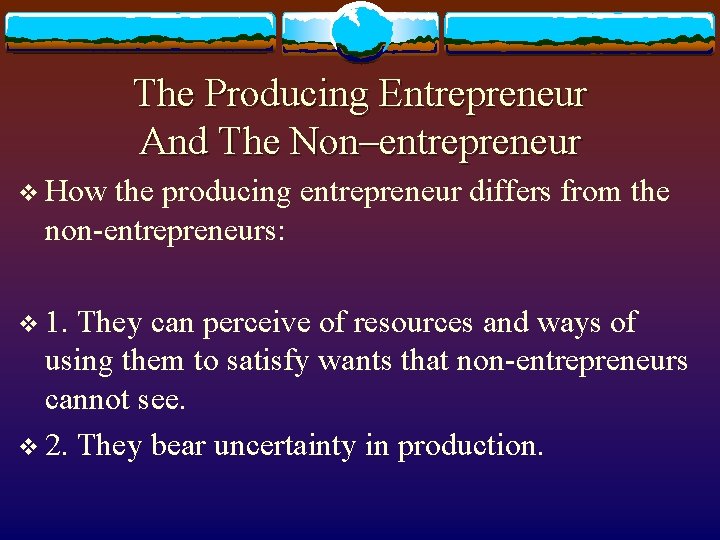 The Producing Entrepreneur And The Non–entrepreneur

❖ How the producing entrepreneur differs from the non-entrepreneurs:

❖ 1. They can perceive of resources and ways of using them to satisfy wants that non-entrepreneurs cannot see.

❖ 2. They bear uncertainty in production.